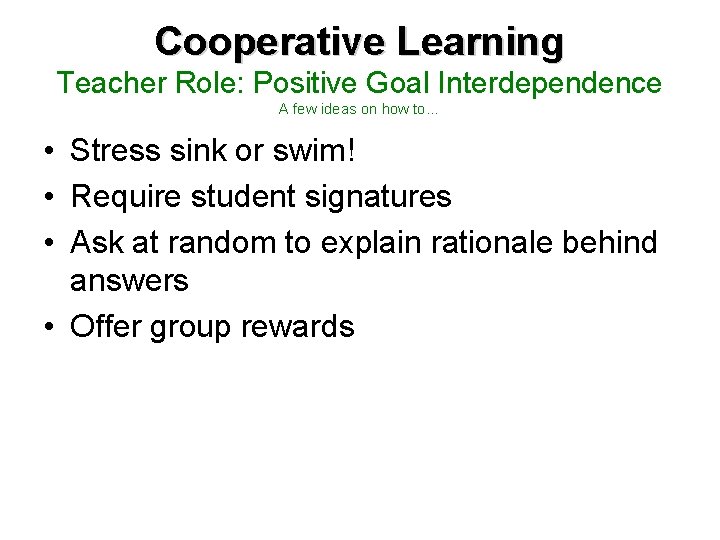 Cooperative Learning
Teacher Role: Positive Goal Interdependence
A few ideas on how to…

• Stress sink or swim!
• Require student signatures
• Ask at random to explain rationale behind answers
• Offer group rewards